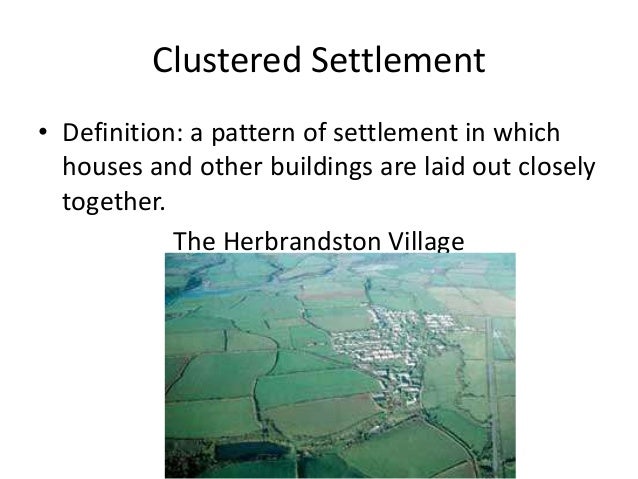 Clustered Settlement

• Definition: a pattern of settlement in which houses and other buildings are laid out closely together.

The Herbrandston Village